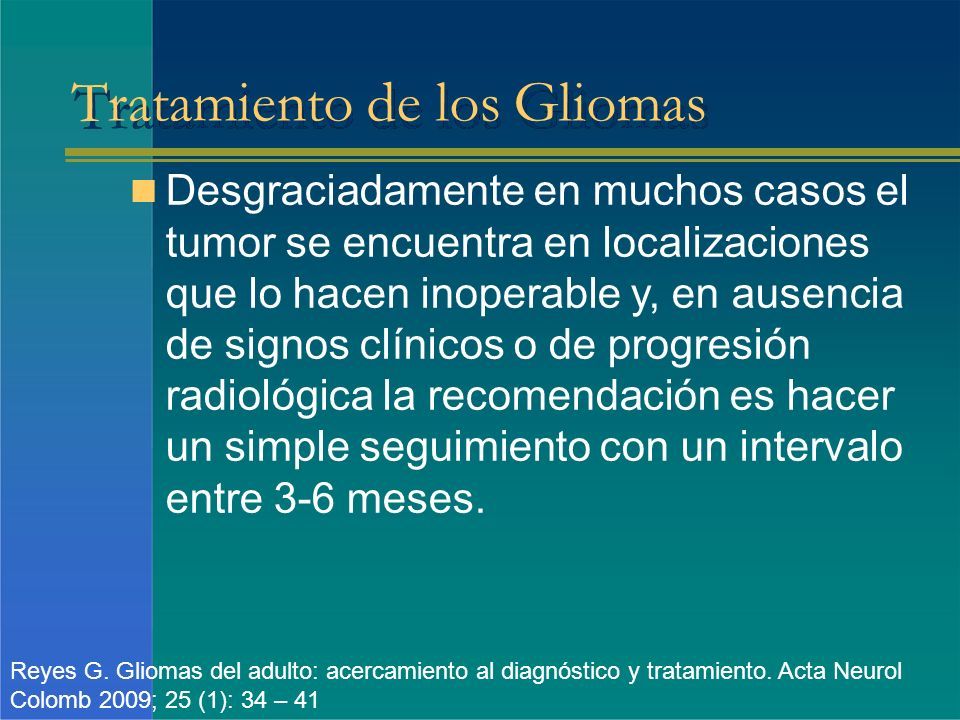 Tratamiento de los Gliomas

Desgraciadamente en muchos casos el tumor se encuentra en localizaciones que lo hacen inoperable y, en ausencia de signos clínicos o de progresión radiológica la recomendación es hacer un simple seguimiento con un intervalo entre 3-6 meses.

Reyes G. Gliomas del adulto: acercamiento al diagnóstico y tratamiento. Acta Neurol Colomb 2009; 25 (1): 34 – 41